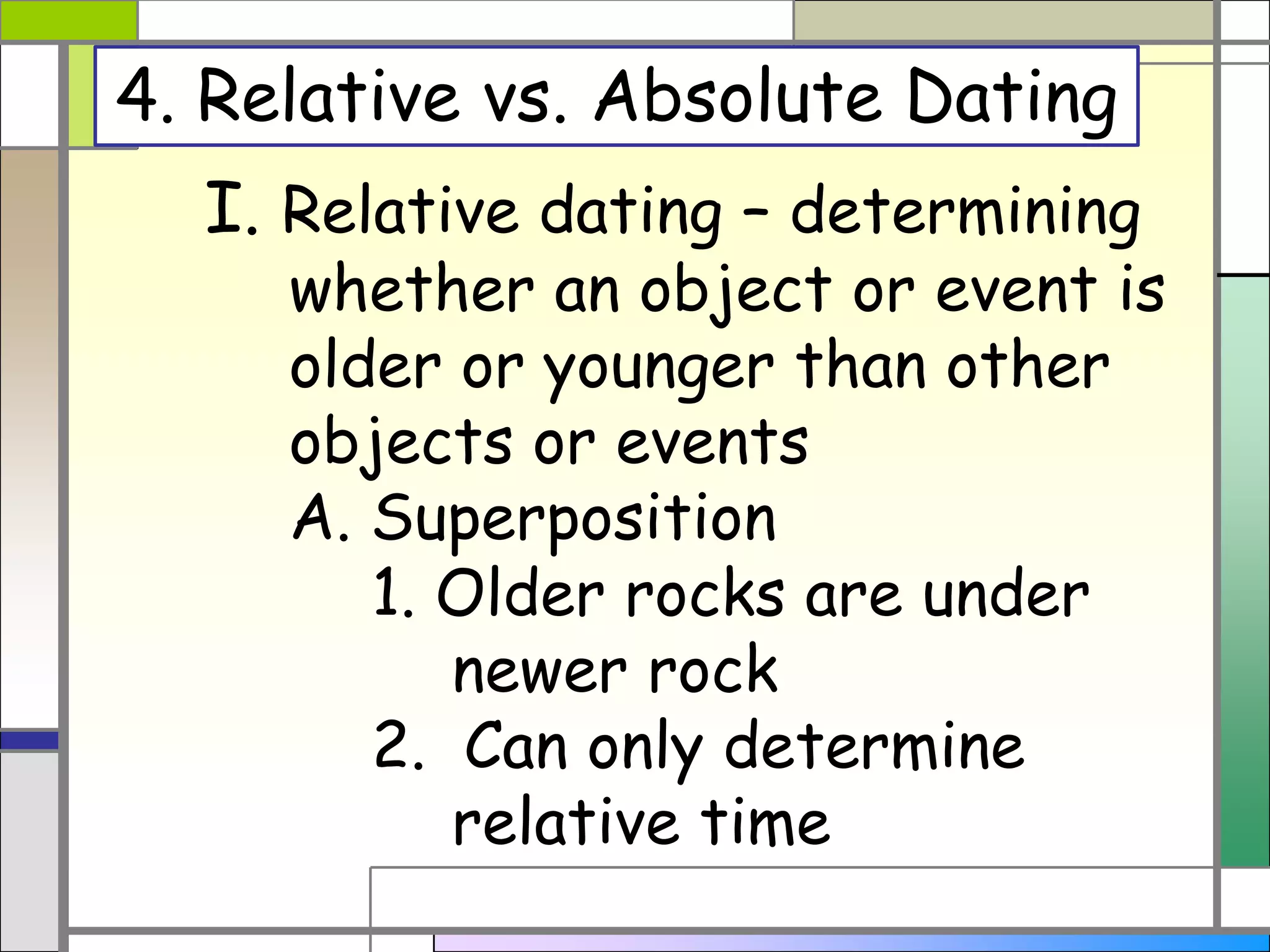 4. Relative vs. Absolute Dating

I. Relative dating – determining whether an object or event is older or younger than other objects or events

A. Superposition

1. Older rocks are under newer rock

2. Can only determine relative time